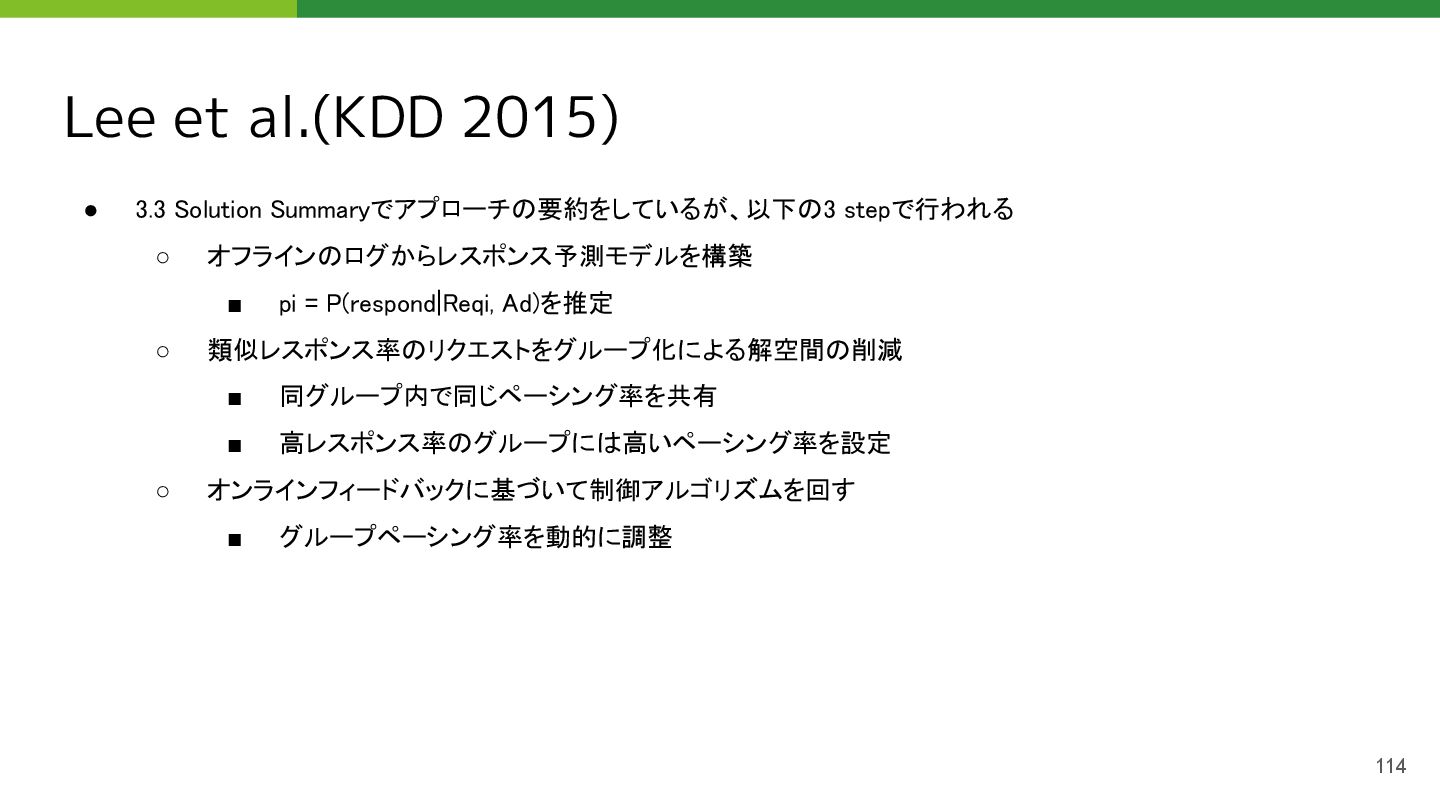 Lee et al.(KDD 2015)

● 3.3 Solution Summaryでアプローチの要約をしているが、以下の3 stepで行われる

○ オフラインのログからレスポンス予測モデルを構築

■ pi = P(respond|Reqi, Ad)を推定

○ 類似レスポンス率のリクエストをグループ化による解空間の削減

■ 同グループ内で同じペーシング率を共有

■ 高レスポンス率のグループには高いペーシング率を設定

○ オンラインフィードバックに基づいて制御アルゴリズムを回す

■ グループペーシング率を動的に調整

114